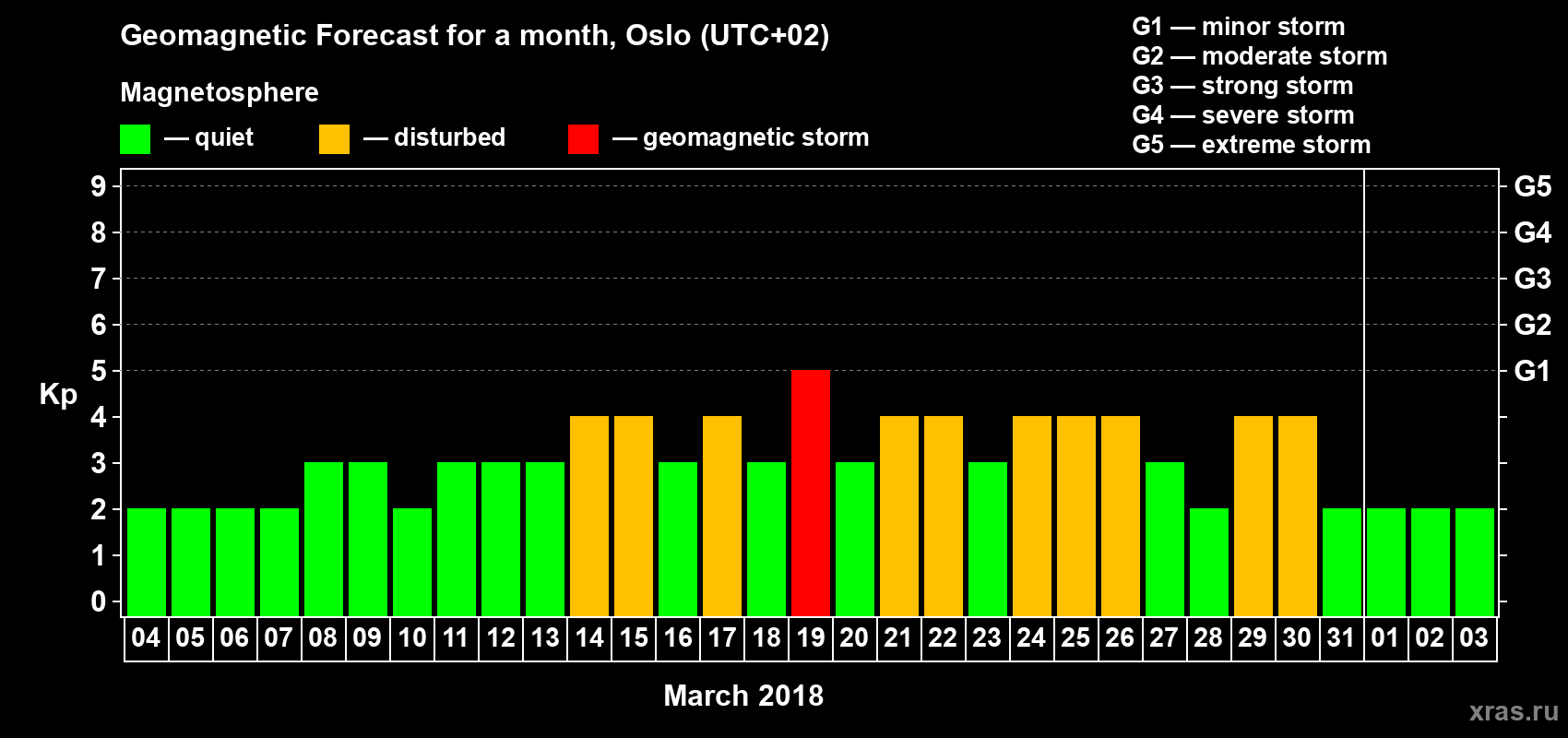 Geomagnetic Forecast for a month, Oslo (UTC+02)

Magnetosphere

— quiet — disturbed — geomagnetic storm

G1 — minor storm
G2 — moderate storm
G3 — strong storm
G4 — severe storm
G5 — extreme storm

Kp

9 8 7 6 5 4 3 2 1 0

G5 G4 G3 G2 G1

04 05 06 07 08 09 10 11 12 13 14 15 16 17 18 19 20 21 22 23 24 25 26 27 28 29 30 31 01 02 03

March 2018

xras.ru